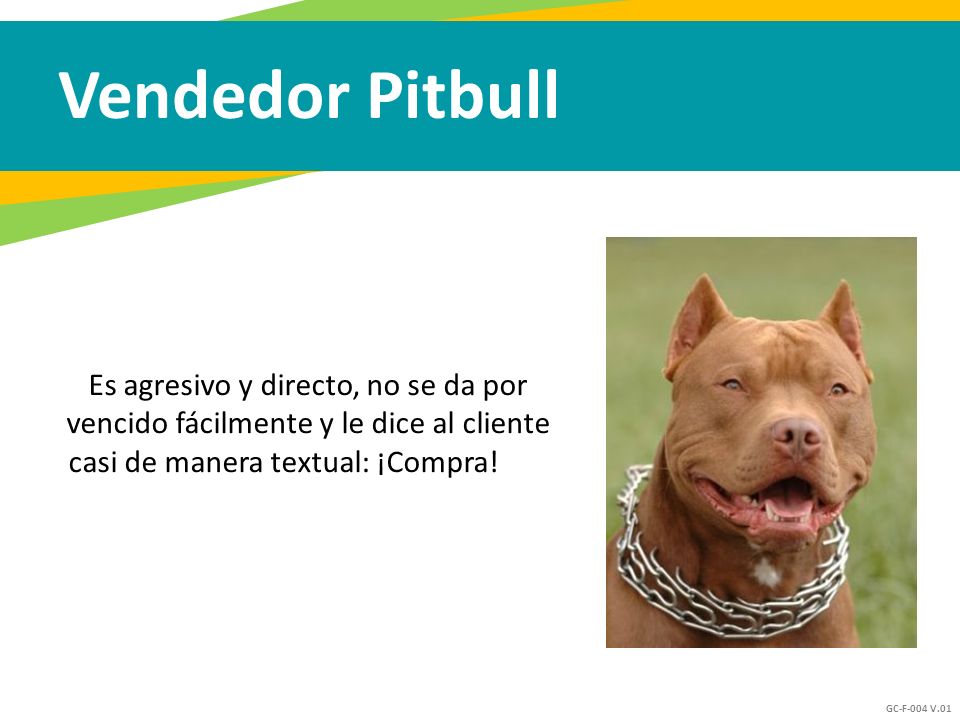 Vendedor Pitbull

Es agresivo y directo, no se da por vencido fácilmente y le dice al cliente casi de manera textual: ¡Compra!

GC-F-004 V.01